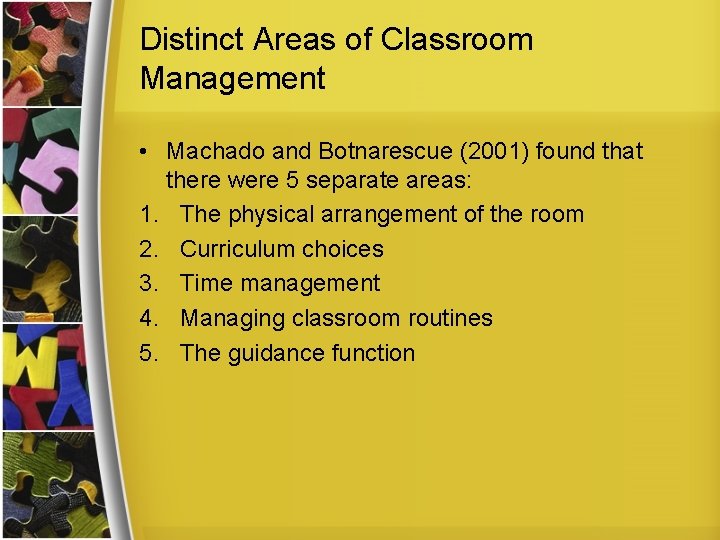 Distinct Areas of Classroom Management

• Machado and Botnarescue (2001) found that there were 5 separate areas:
1. The physical arrangement of the room
2. Curriculum choices
3. Time management
4. Managing classroom routines
5. The guidance function